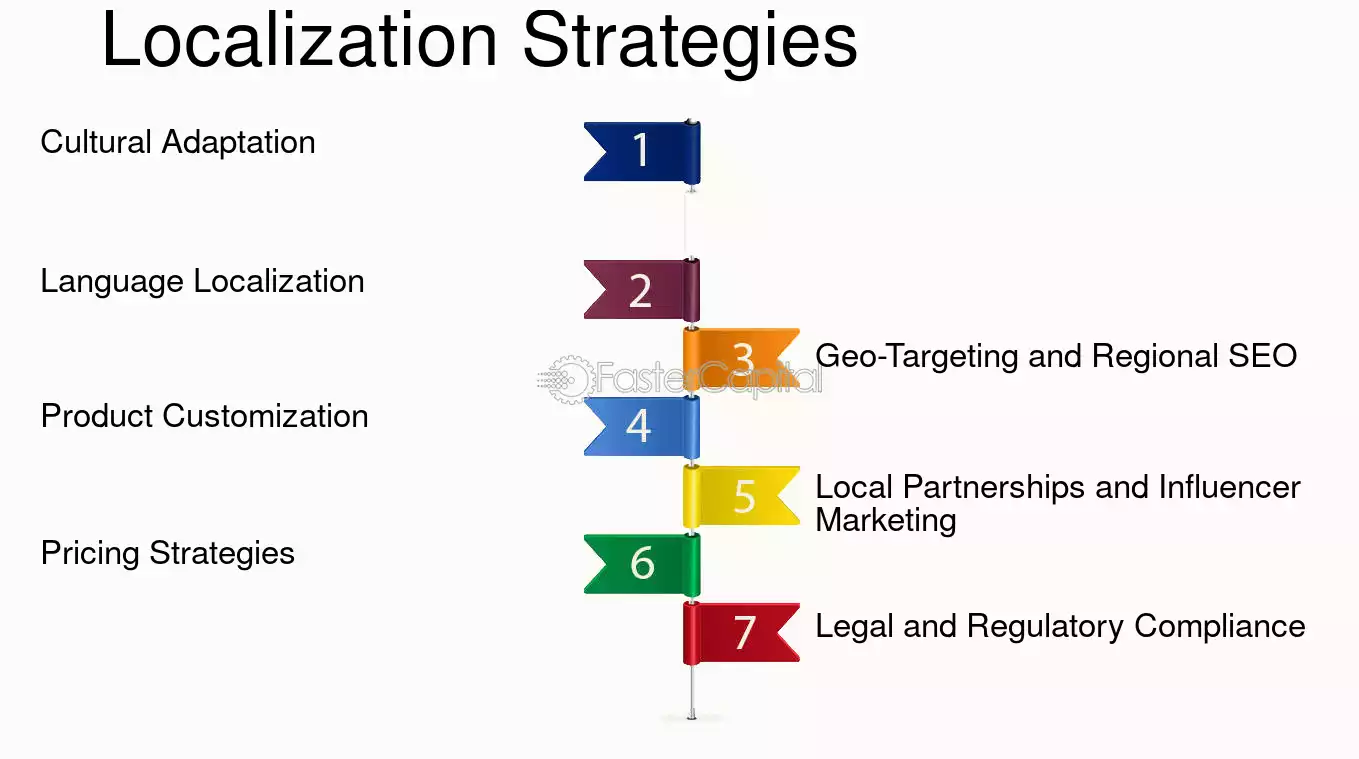 Localization Strategies

Cultural Adaptation

1

Language Localization

2

3

Geo-Targeting and Regional SEO

FasterCapital

Product Customization

4

5

Local Partnerships and Influencer Marketing

Pricing Strategies

6

7

Legal and Regulatory Compliance